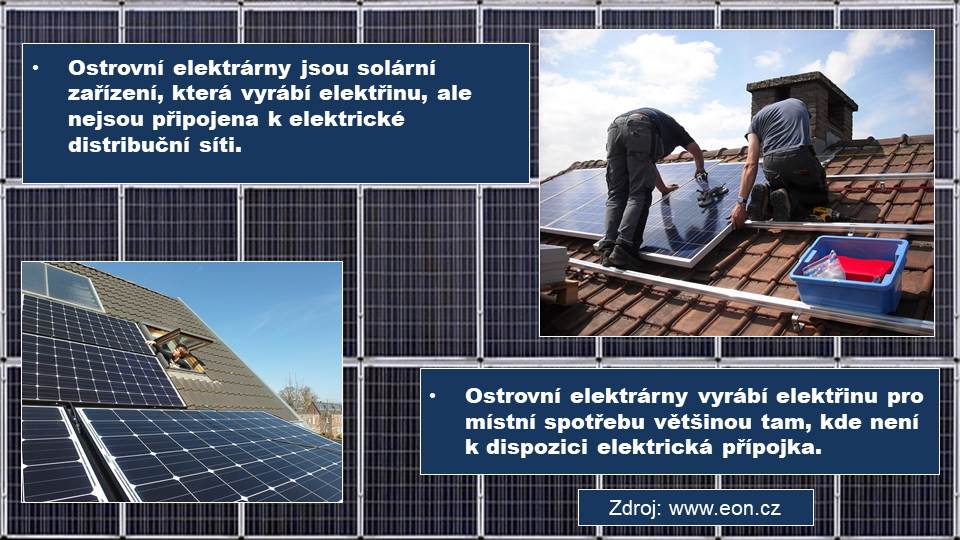 • Ostrovní elektrárny jsou solární zařízení, která vyrábí elektřinu, ale nejsou připojena k elektrické distribuční síti.

• Ostrovní elektrárny vyrábí elektřinu pro místní spotřebu většinou tam, kde není k dispozici elektrická přípojka.

Zdroj: www.eon.cz